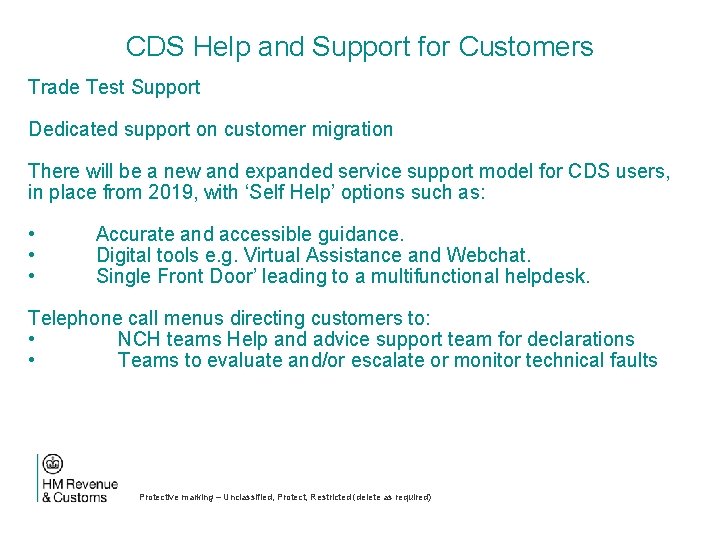 CDS Help and Support for Customers

Trade Test Support

Dedicated support on customer migration

There will be a new and expanded service support model for CDS users, in place from 2019, with ‘Self Help’ options such as:

• Accurate and accessible guidance.
• Digital tools e.g. Virtual Assistance and Webchat.
• Single Front Door’ leading to a multifunctional helpdesk.

Telephone call menus directing customers to:
• NCH teams Help and advice support team for declarations
• Teams to evaluate and/or escalate or monitor technical faults

HM Revenue & Customs

Protective marking – Unclassified, Protect, Restricted (delete as required)